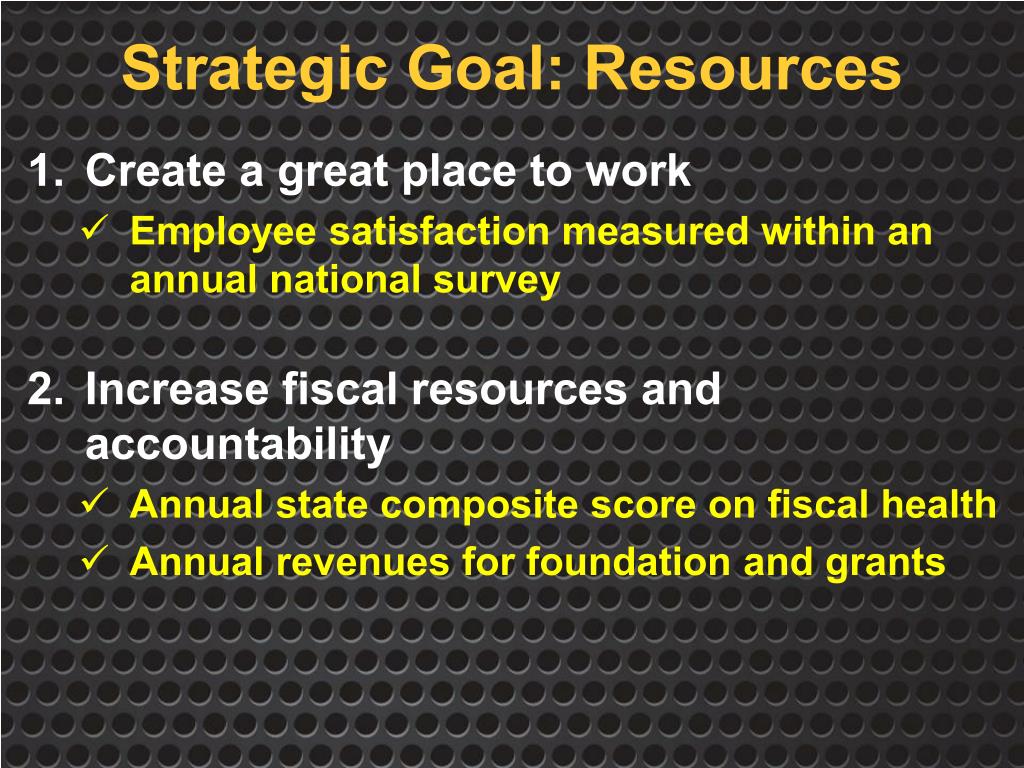 Strategic Goal: Resources

1. Create a great place to work
✓ Employee satisfaction measured within an annual national survey

2. Increase fiscal resources and accountability
✓ Annual state composite score on fiscal health
✓ Annual revenues for foundation and grants